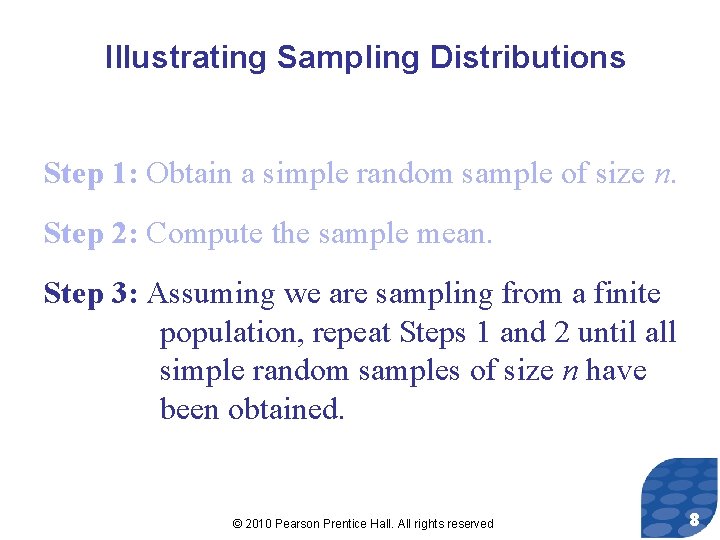 Illustrating Sampling Distributions

Step 1: Obtain a simple random sample of size $n$.

Step 2: Compute the sample mean.

Step 3: Assuming we are sampling from a finite population, repeat Steps 1 and 2 until all simple random samples of size $n$ have been obtained.

© 2010 Pearson Prentice Hall. All rights reserved

8